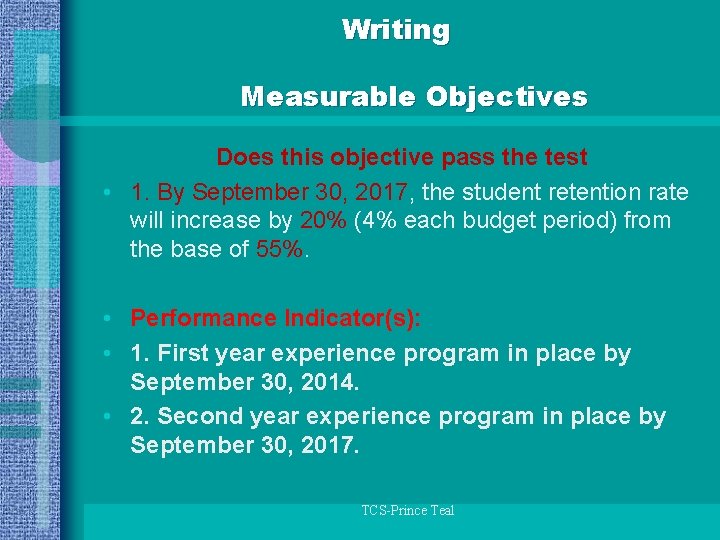 Writing

Measurable Objectives

Does this objective pass the test

• 1. By September 30, 2017, the student retention rate will increase by 20% (4% each budget period) from the base of 55%.

• Performance Indicator(s):

• 1. First year experience program in place by September 30, 2014.

• 2. Second year experience program in place by September 30, 2017.

TCS-Prince Teal